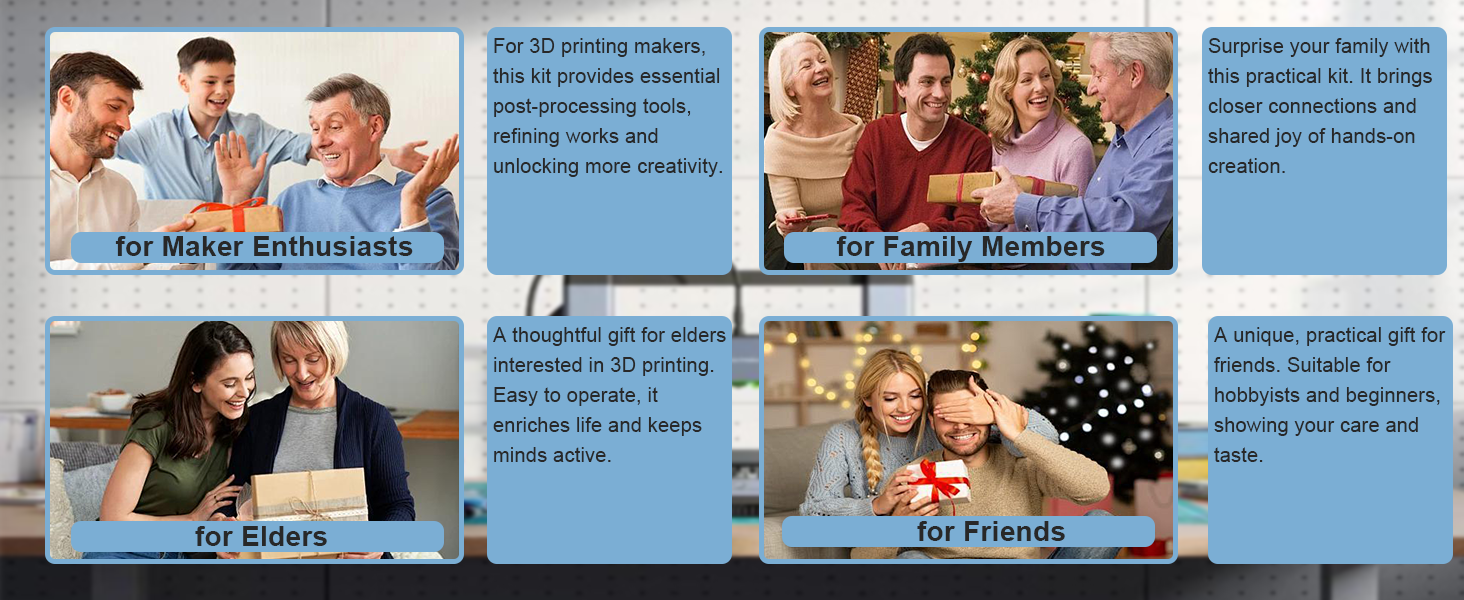 for Maker Enthusiasts

For 3D printing makers, this kit provides essential post-processing tools, refining works and unlocking more creativity.

for Family Members

Surprise your family with this practical kit. It brings closer connections and shared joy of hands-on creation.

for Elders

A thoughtful gift for elders interested in 3D printing. Easy to operate, it enriches life and keeps minds active.

for Friends

A unique, practical gift for friends. Suitable for hobbyists and beginners, showing your care and taste.